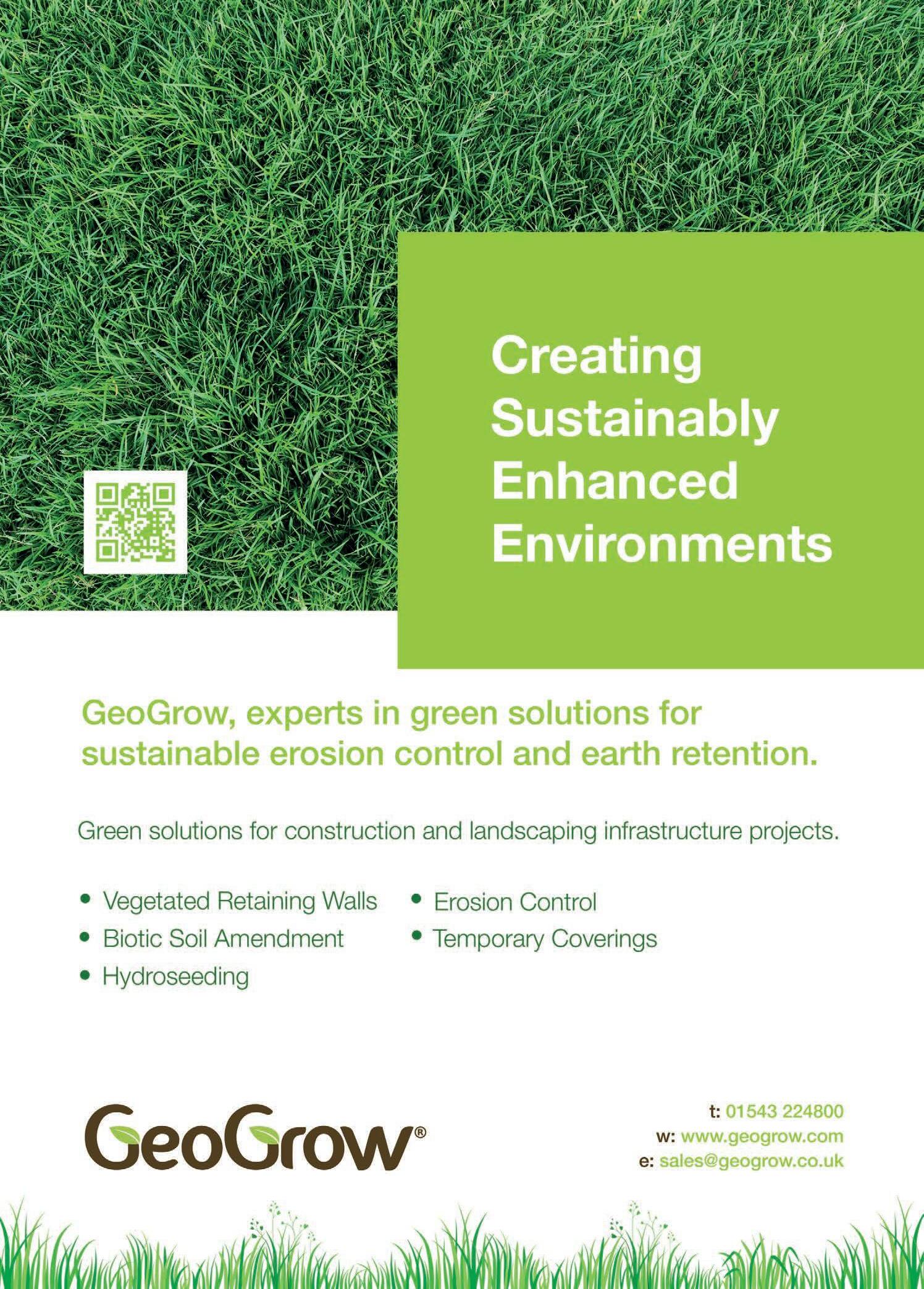 Creating Sustainably Enhanced Environments

GeoGrow, experts in green solutions for sustainable erosion control and earth retention.

Green solutions for construction and landscaping infrastructure projects.

• Vegetated Retaining Walls
• Biotic Soil Amendment
• Hydroseeding
• Erosion Control
• Temporary Coverings

GeoGrow®

t: 01543 224800
w: www.geogrow.com
e: sales@geogrow.co.uk